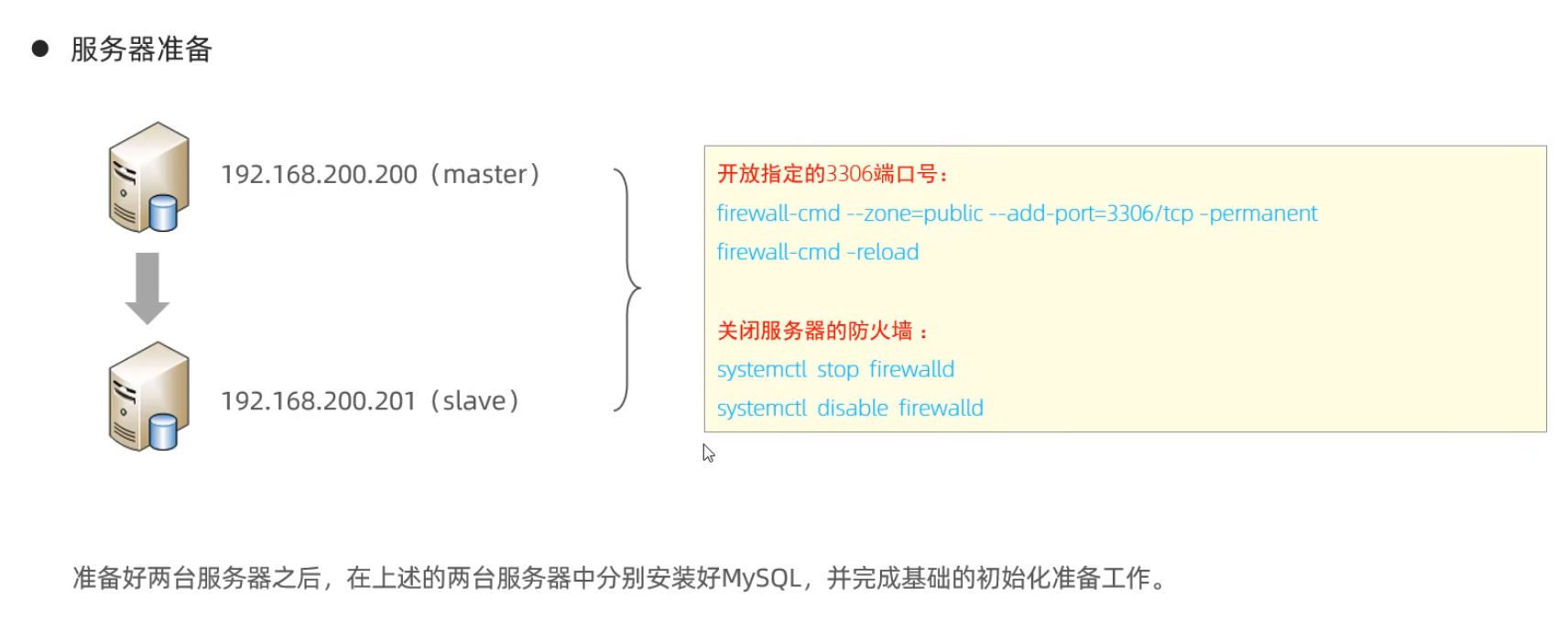 ● 服务器准备

192.168.200.200（master）

192.168.200.201（slave）

开放指定的3306端口号：
firewall-cmd --zone=public --add-port=3306/tcp -permanent
firewall-cmd -reload

关闭服务器的防火墙：
systemctl stop firewalld
systemctl disable firewalld

准备好两台服务器之后，在上述的两台服务器中分别安装好MySQL，并完成基础的初始化准备工作。